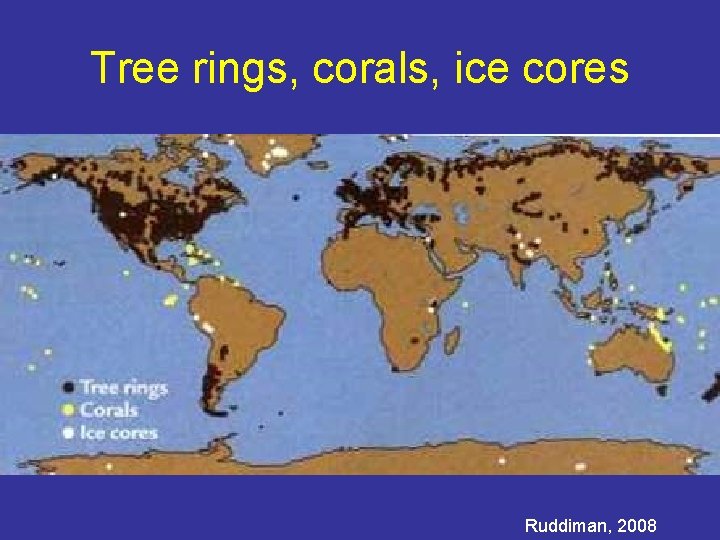 Tree rings, corals, ice cores

Tree rings
Corals
Ice cores

Ruddiman, 2008